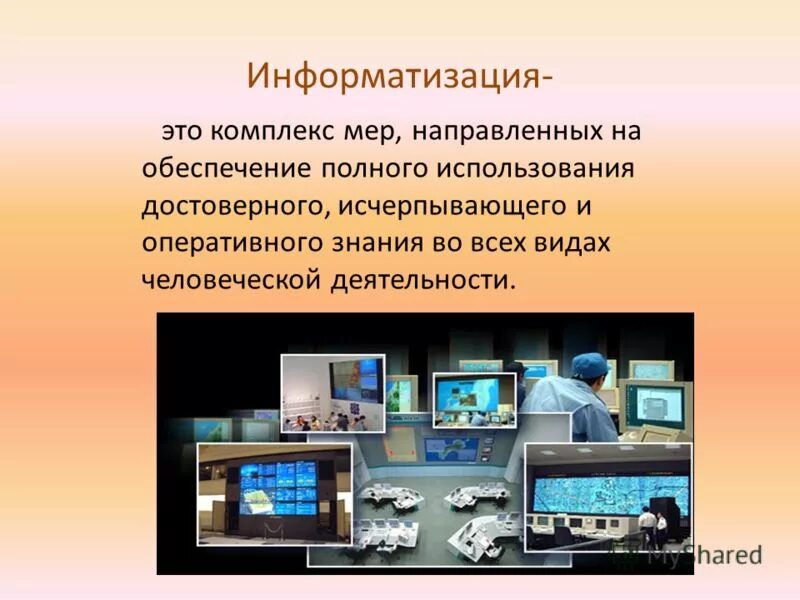 Информатизация-

это комплекс мер, направленных на обеспечение полного использования достоверного, исчерпывающего и оперативного знания во всех видах человеческой деятельности.

MyShared